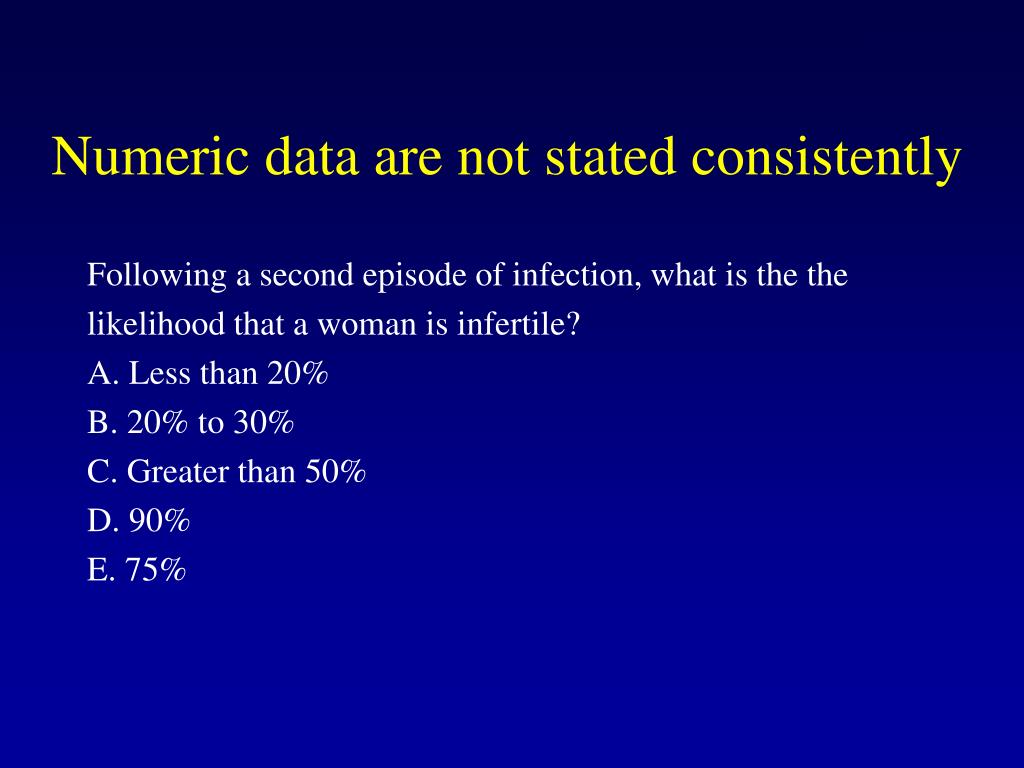 Numeric data are not stated consistently

Following a second episode of infection, what is the the likelihood that a woman is infertile?
A. Less than 20%
B. 20% to 30%
C. Greater than 50%
D. 90%
E. 75%